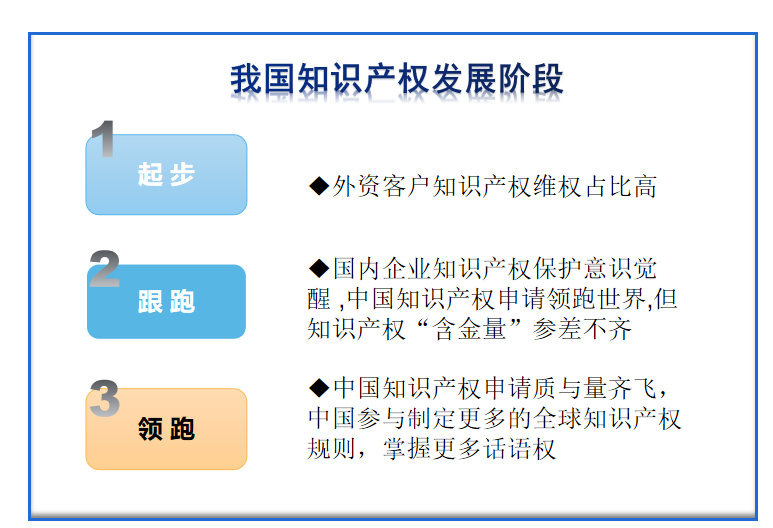 我国知识产权发展阶段

1
起步

◆外资客户知识产权维权占比高

2
跟跑

◆国内企业知识产权保护意识觉醒 ,中国知识产权申请领跑世界,但知识产权“含金量”参差不齐

3
领跑

◆中国知识产权申请质与量齐飞，中国参与制定更多的全球知识产权规则，掌握更多话语权